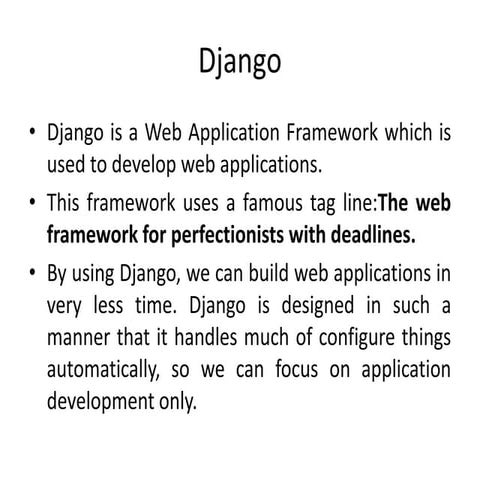 Django

• Django is a Web Application Framework which is used to develop web applications.

• This framework uses a famous tag line:The web framework for perfectionists with deadlines.

• By using Django, we can build web applications in very less time. Django is designed in such a manner that it handles much of configure things automatically, so we can focus on application development only.